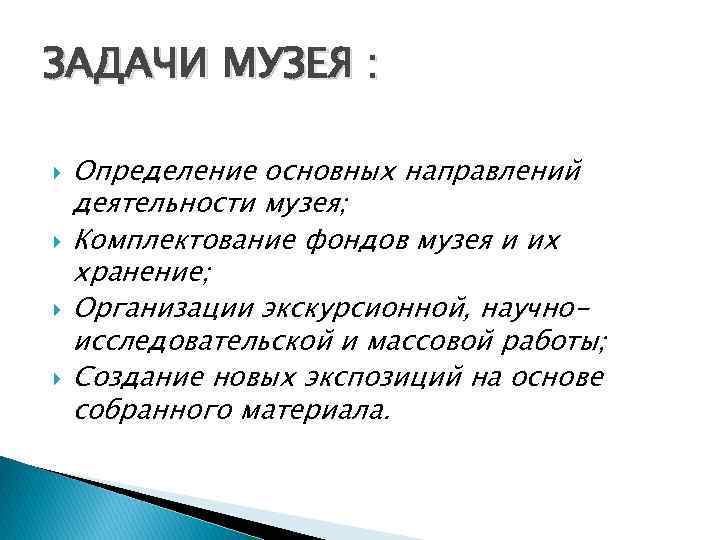 ЗАДАЧИ МУЗЕЯ :

Определение основных направлений деятельности музея;

Комплектование фондов музея и их хранение;

Организации экскурсионной, научно-исследовательской и массовой работы;

Создание новых экспозиций на основе собранного материала.